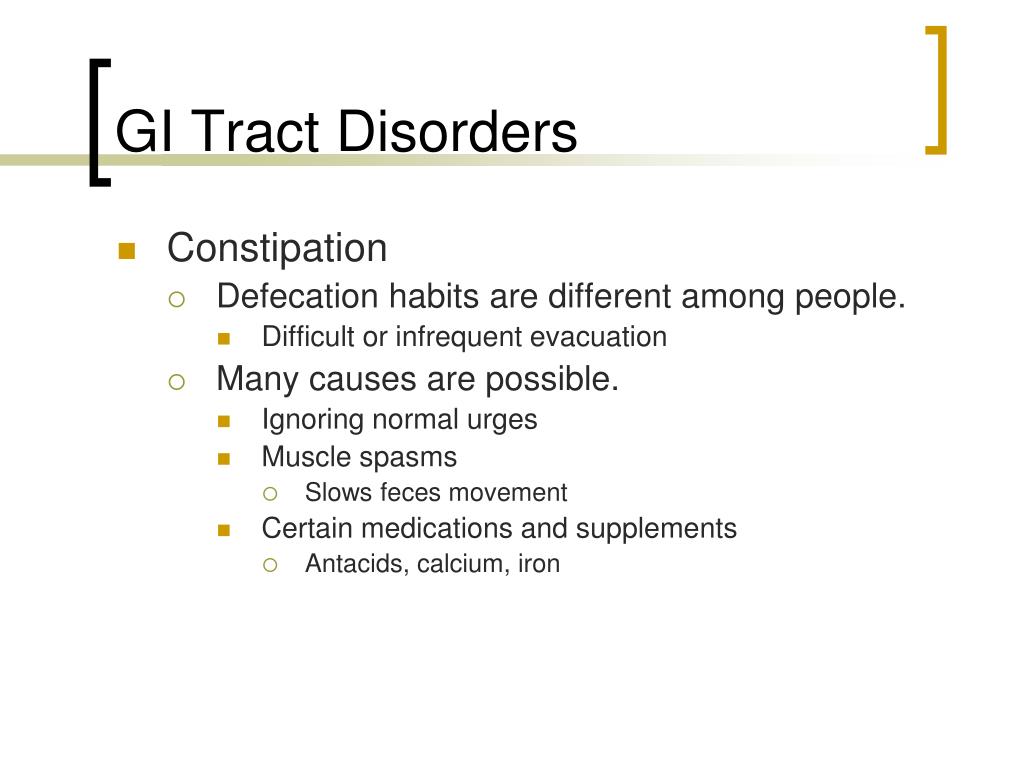 GI Tract Disorders

- Constipation
  - Defecation habits are different among people.
    - Difficult or infrequent evacuation
  - Many causes are possible.
    - Ignoring normal urges
    - Muscle spasms
      - Slows feces movement
    - Certain medications and supplements
      - Antacids, calcium, iron